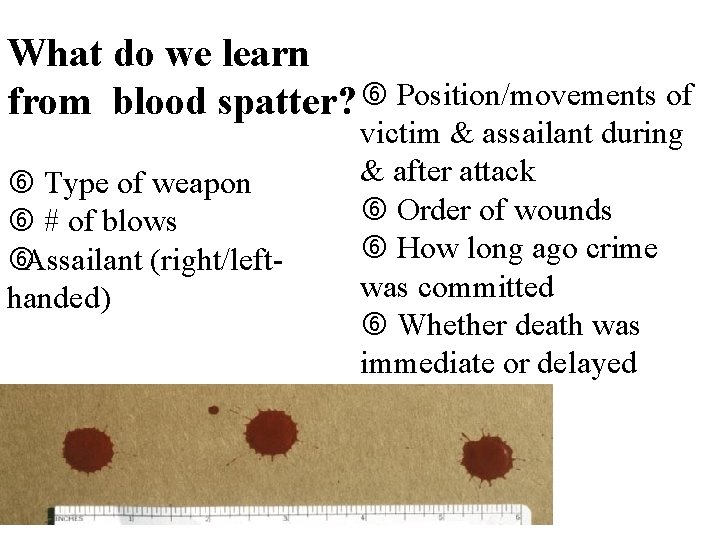 What do we learn from blood spatter?

⑥ Type of weapon
⑥ # of blows
⑥Assailant (right/left-handed)

⑥ Position/movements of victim & assailant during & after attack
⑥ Order of wounds
⑥ How long ago crime was committed
⑥ Whether death was immediate or delayed

INCHES 1 2 3 4 5 6